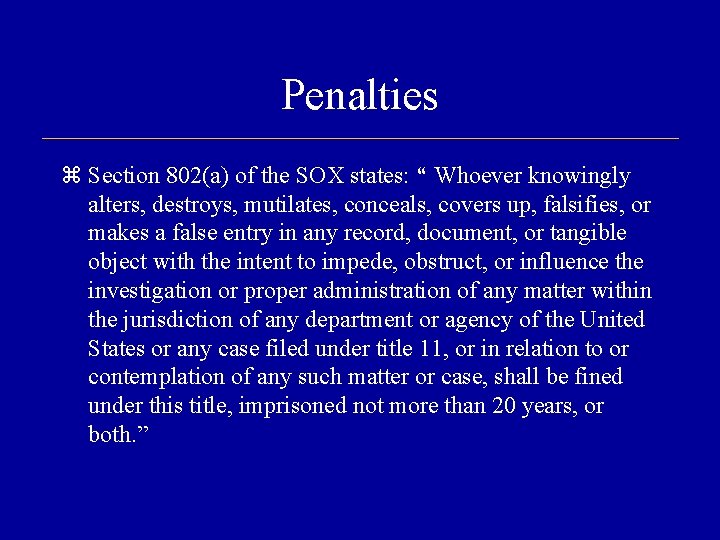 Penalties

⌘ Section 802(a) of the SOX states: “ Whoever knowingly alters, destroys, mutilates, conceals, covers up, falsifies, or makes a false entry in any record, document, or tangible object with the intent to impede, obstruct, or influence the investigation or proper administration of any matter within the jurisdiction of any department or agency of the United States or any case filed under title 11, or in relation to or contemplation of any such matter or case, shall be fined under this title, imprisoned not more than 20 years, or both.”